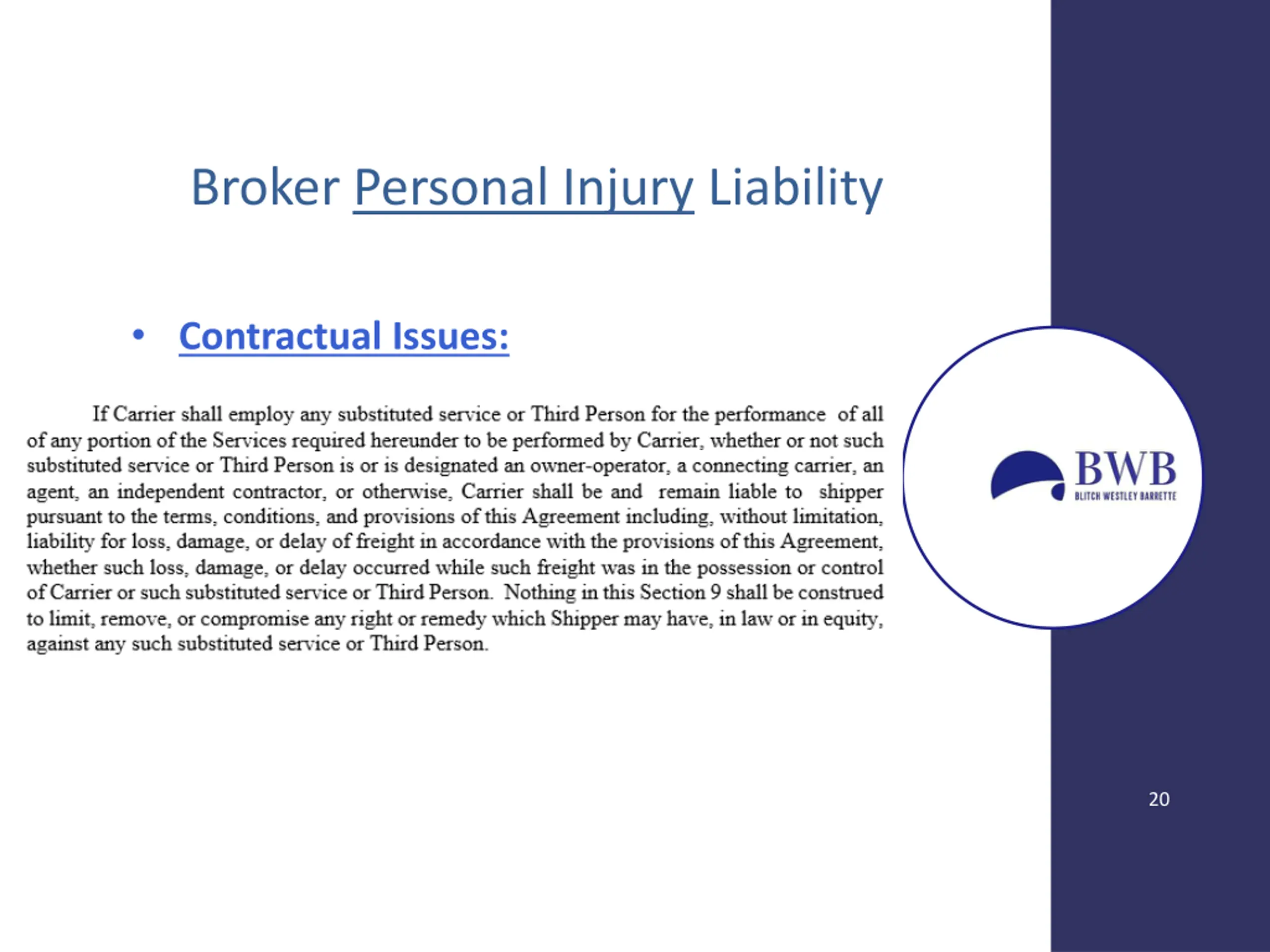 Broker Personal Injury Liability

• Contractual Issues:

If Carrier shall employ any substituted service or Third Person for the performance of all of any portion of the Services required hereunder to be performed by Carrier, whether or not such substituted service or Third Person is or is designated an owner-operator, a connecting carrier, an agent, an independent contractor, or otherwise, Carrier shall be and remain liable to shipper pursuant to the terms, conditions, and provisions of this Agreement including, without limitation, liability for loss, damage, or delay of freight in accordance with the provisions of this Agreement, whether such loss, damage, or delay occurred while such freight was in the possession or control of Carrier or such substituted service or Third Person. Nothing in this Section 9 shall be construed to limit, remove, or compromise any right or remedy which Shipper may have, in law or in equity, against any such substituted service or Third Person.

BWB
BLITCH WESTLEY BARRETTE

20